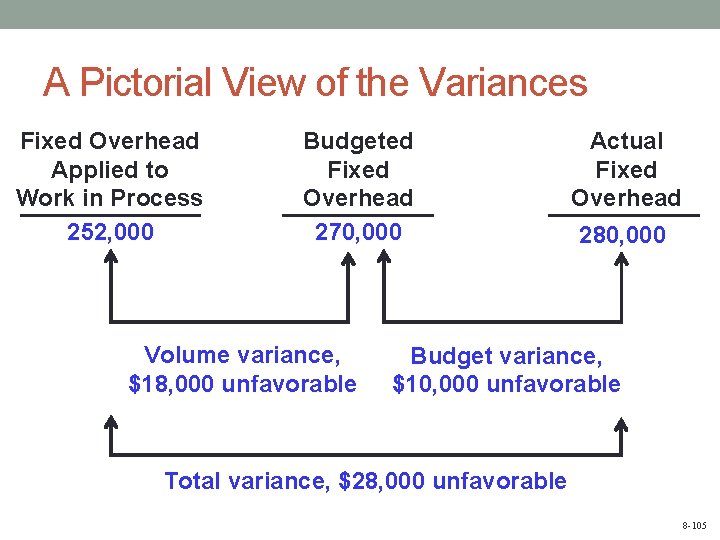 A Pictorial View of the Variances

Fixed Overhead Applied to Work in Process
252,000

Budgeted Fixed Overhead
270,000

Actual Fixed Overhead
280,000

Volume variance, \$18,000 unfavorable

Budget variance, \$10,000 unfavorable

Total variance, \$28,000 unfavorable

8-105